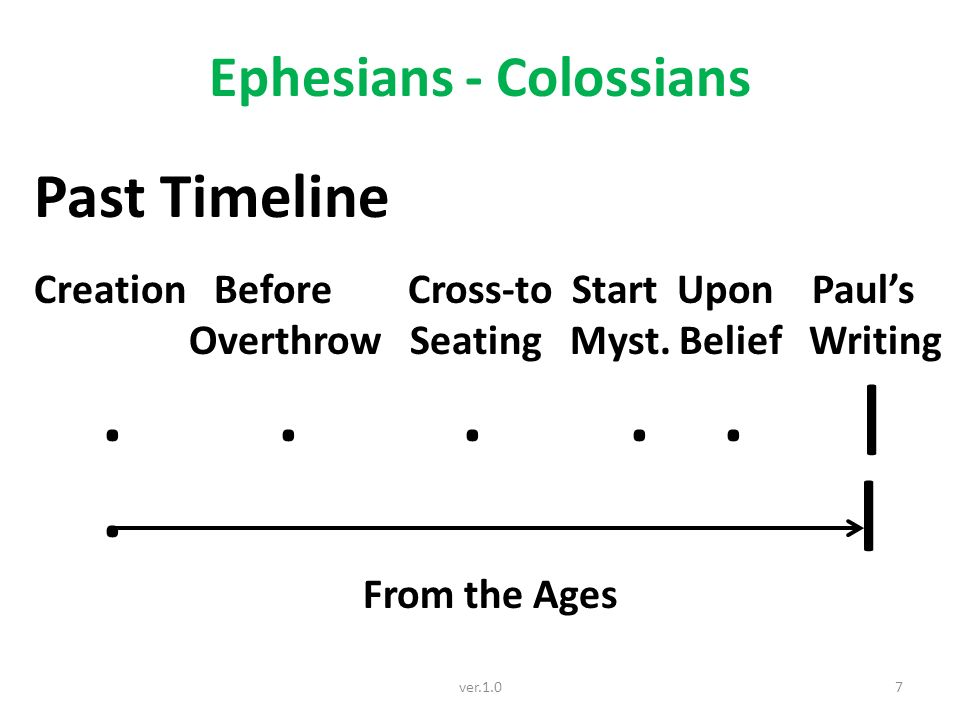 Ephesians - Colossians

Past Timeline

Creation Before Overthrow Cross-to Seating Start Myst. Upon Belief Paul's Writing

From the Ages

ver.1.0

7